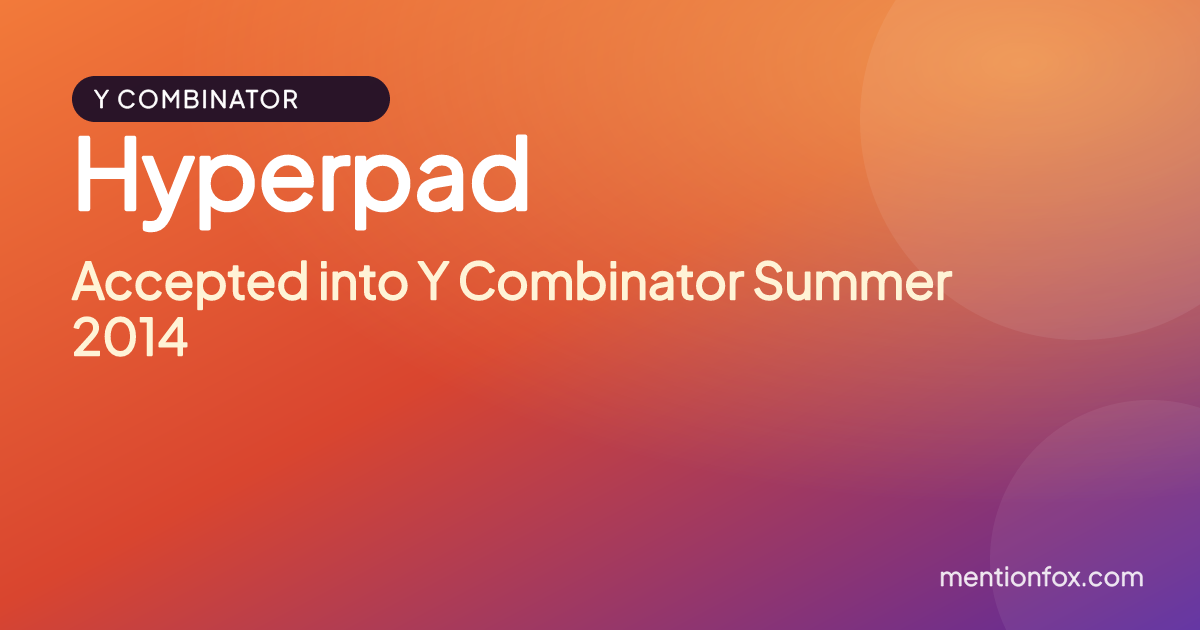 Y COMBINATOR

Hyperpad

Accepted into Y Combinator Summer 2014

mentionfox.com